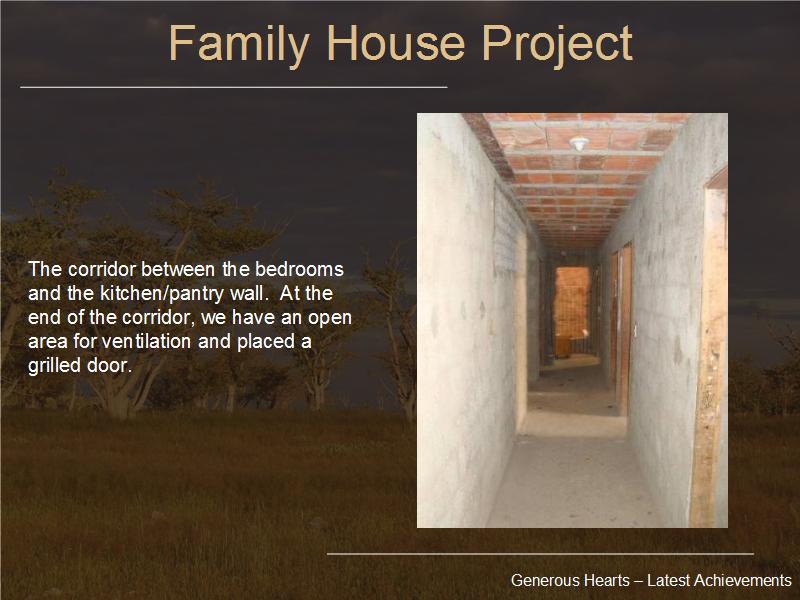 Family House Project

The corridor between the bedrooms and the kitchen/pantry wall. At the end of the corridor, we have an open area for ventilation and placed a grilled door.

Generous Hearts – Latest Achievements